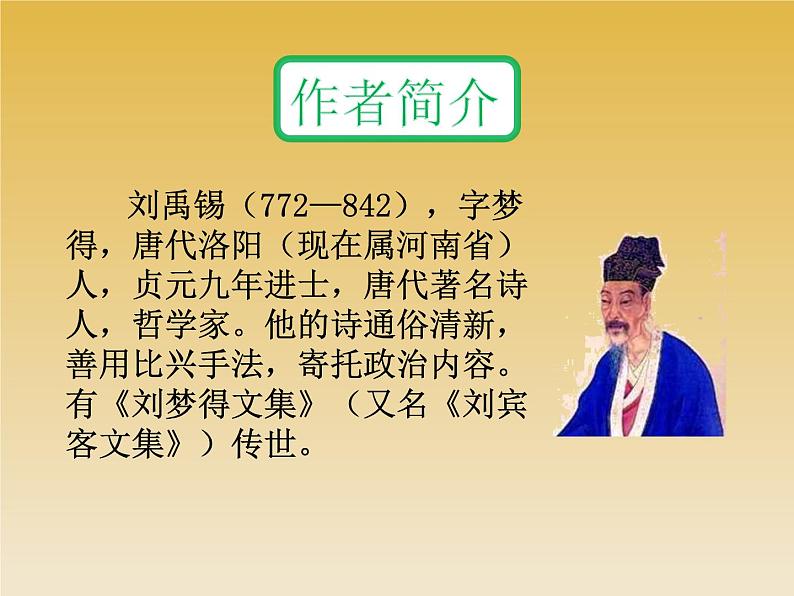 作者简介

刘禹锡（772—842），字梦得，唐代洛阳（现在属河南省）人，贞元九年进士，唐代著名诗人，哲学家。他的诗通俗清新，善用比兴手法，寄托政治内容。有《刘梦得文集》（又名《刘宾客文集》）传世。